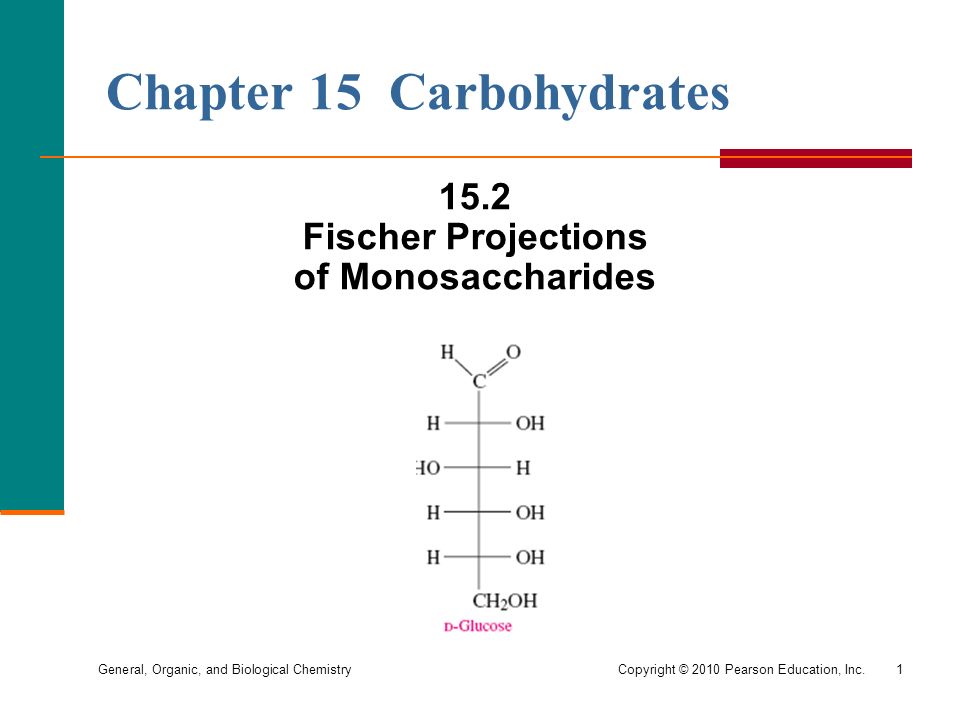 Chapter 15 Carbohydrates

15.2
Fischer Projections
of Monosaccharides

H O
C
H OH
HO H
H OH
H OH
$CH_2OH$
D-Glucose

General, Organic, and Biological Chemistry

Copyright © 2010 Pearson Education, Inc. 1